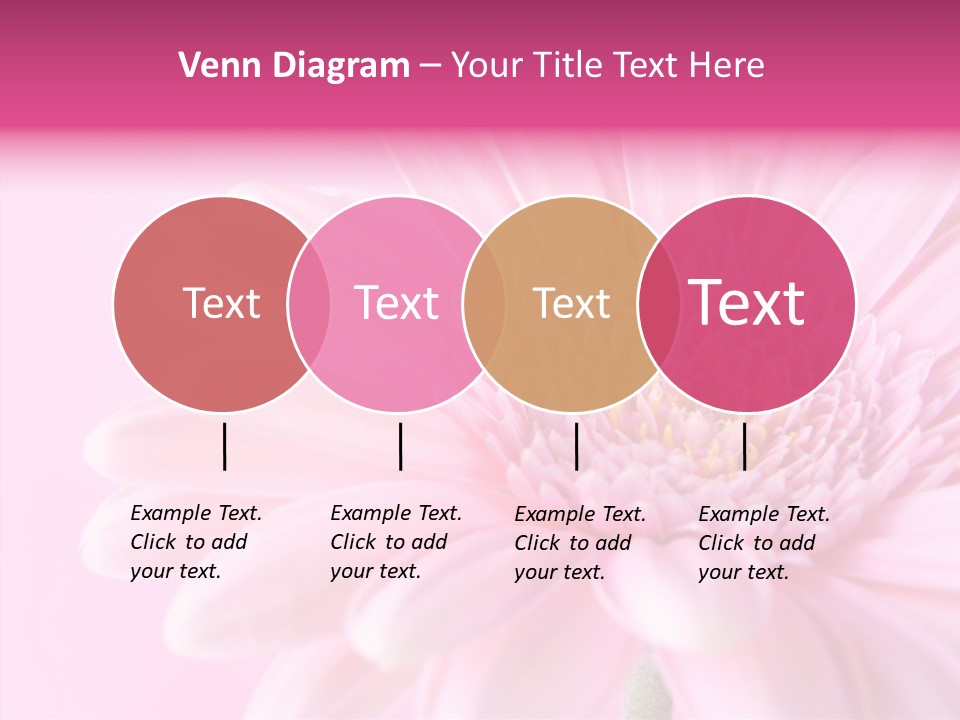 Venn Diagram – Your Title Text Here

Text

Text

Text

Text

Example Text. Click to add your text.

Example Text. Click to add your text.

Example Text. Click to add your text.

Example Text. Click to add your text.